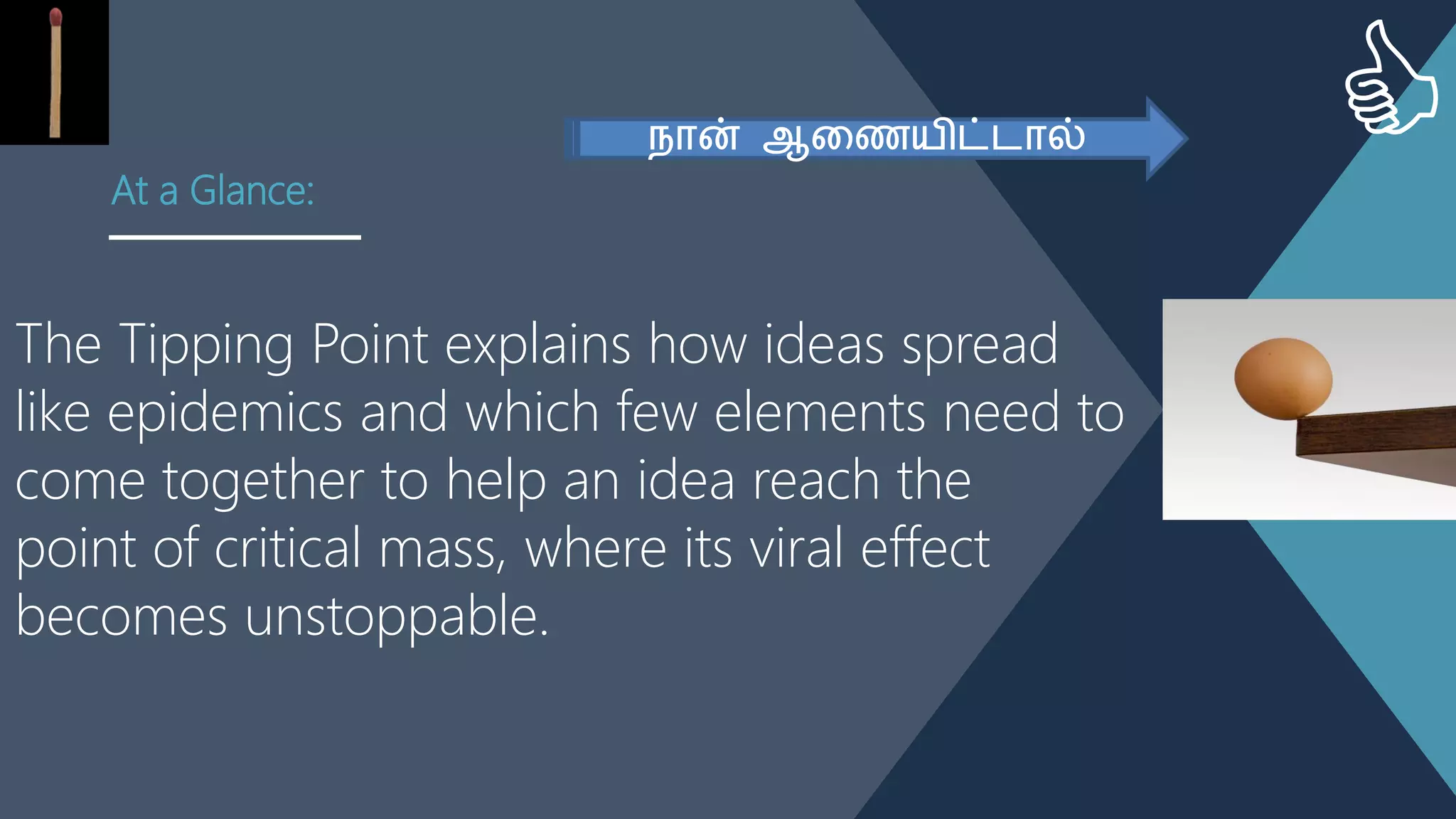 நான் ஆணையிட்டால்

At a Glance:

The Tipping Point explains how ideas spread like epidemics and which few elements need to come together to help an idea reach the point of critical mass, where its viral effect becomes unstoppable.